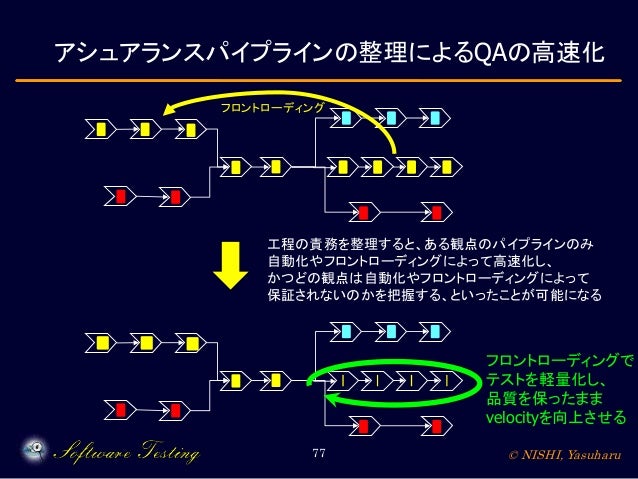 アシュアランスパイプラインの整理によるQAの高速化

フロントローディング

工程の責務を整理すると、ある観点のパイプラインのみ自動化やフロントローディングによって高速化し、かつどの観点は自動化やフロントローディングによって保証されないのかを把握する、といったことが可能になる

フロントローディングでテストを軽量化し、品質を保ったままvelocityを向上させる

Software Testing

77

© NISHI, Yasuharu